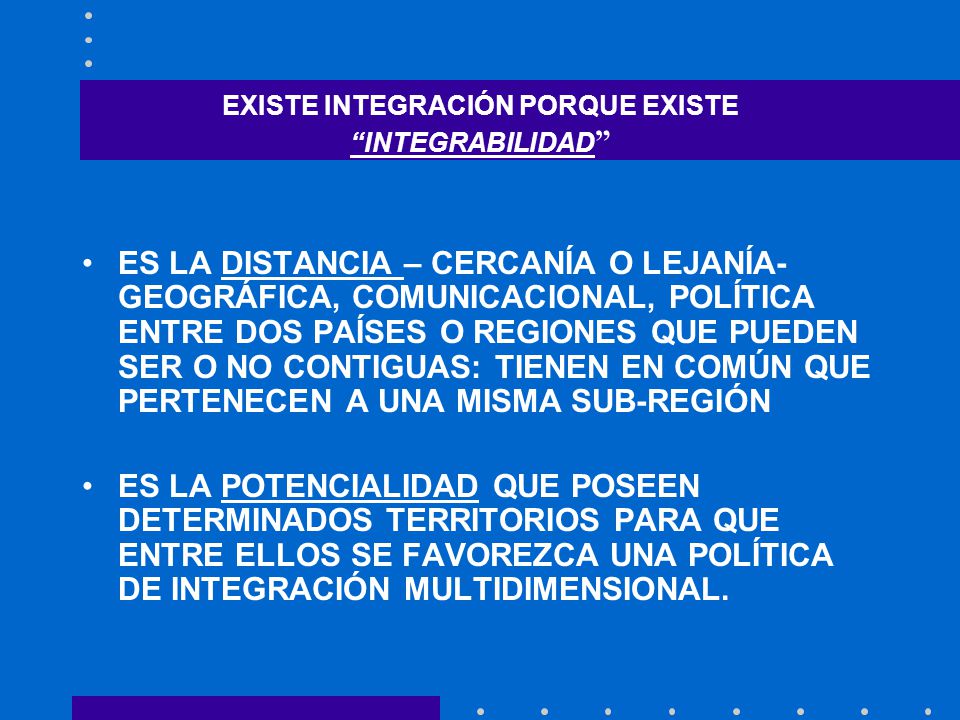 EXISTE INTEGRACIÓN PORQUE EXISTE “INTEGRABILIDAD”

• ES LA DISTANCIA – CERCANÍA O LEJANÍA- GEOGRÁFICA, COMUNICACIONAL, POLÍTICA ENTRE DOS PAÍSES O REGIONES QUE PUEDEN SER O NO CONTIGUAS: TIENEN EN COMÚN QUE PERTENECEN A UNA MISMA SUB-REGIÓN

• ES LA POTENCIALIDAD QUE POSEEN DETERMINADOS TERRITORIOS PARA QUE ENTRE ELLOS SE FAVOREZCA UNA POLÍTICA DE INTEGRACIÓN MULTIDIMENSIONAL.